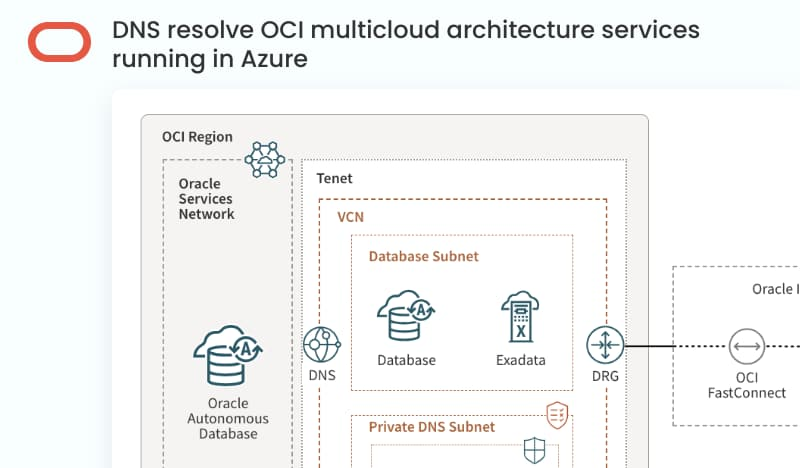 DNS resolve OCI multicloud architecture services running in Azure

OCI Region

Oracle Services Network

Oracle Autonomous Database

Tenet

VCN

Database Subnet

Database

Exadata

DNS

DRG

Private DNS Subnet

Oracle I

OCI FastConnect